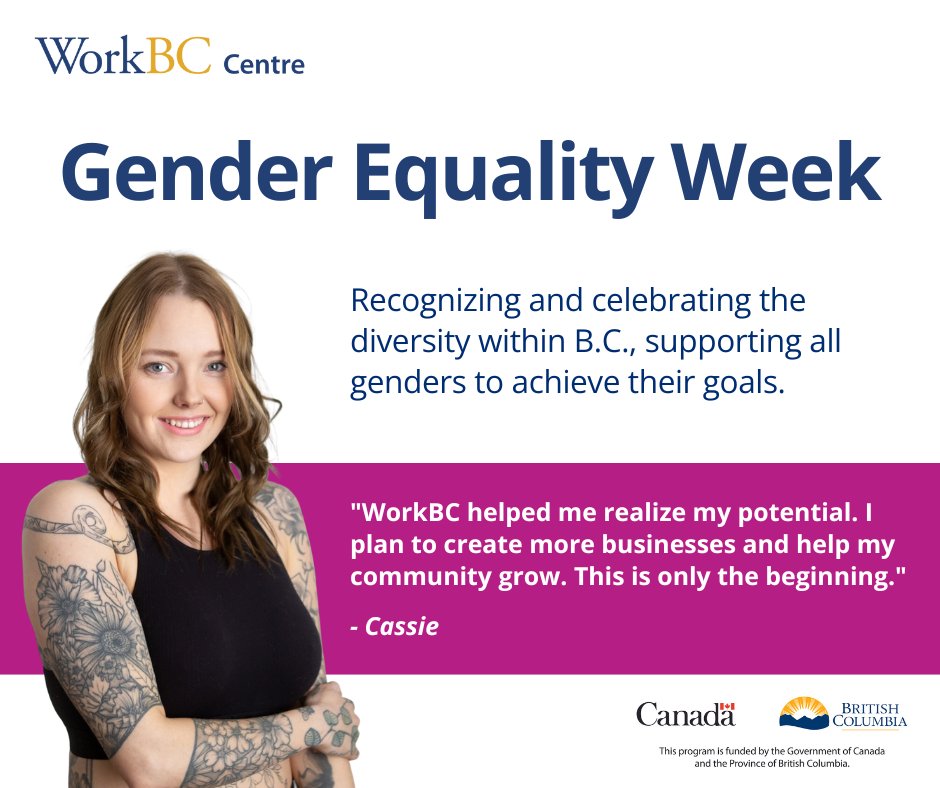 WorkBC Centre

Gender Equality Week

Recognizing and celebrating the diversity within B.C., supporting all genders to achieve their goals.

"WorkBC helped me realize my potential. I plan to create more businesses and help my community grow. This is only the beginning."

- Cassie

Canada

BRITISH COLUMBIA

This program is funded by the Government of Canada and the Province of British Columbia.